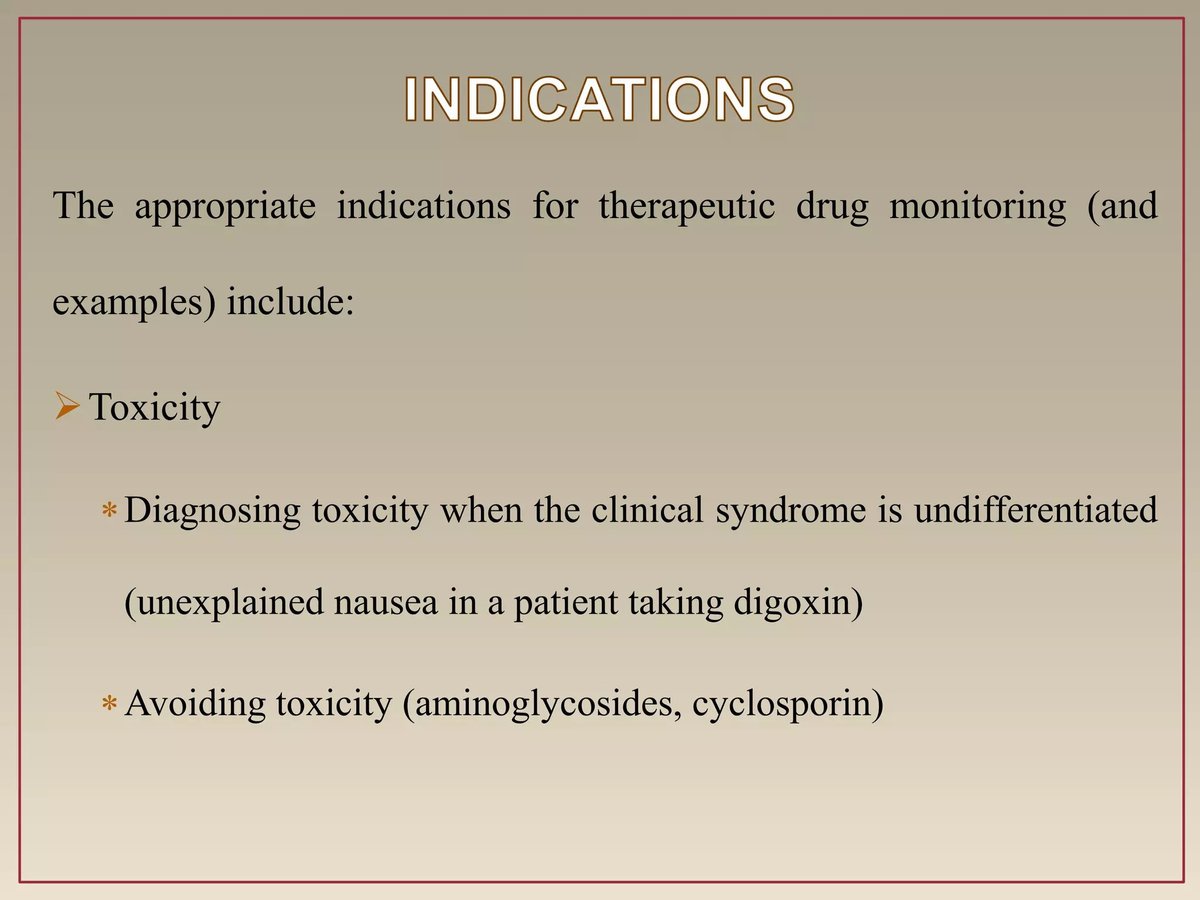 INDICATIONS

The appropriate indications for therapeutic drug monitoring (and examples) include:

➢ Toxicity

* Diagnosing toxicity when the clinical syndrome is undifferentiated (unexplained nausea in a patient taking digoxin)

* Avoiding toxicity (aminoglycosides, cyclosporin)